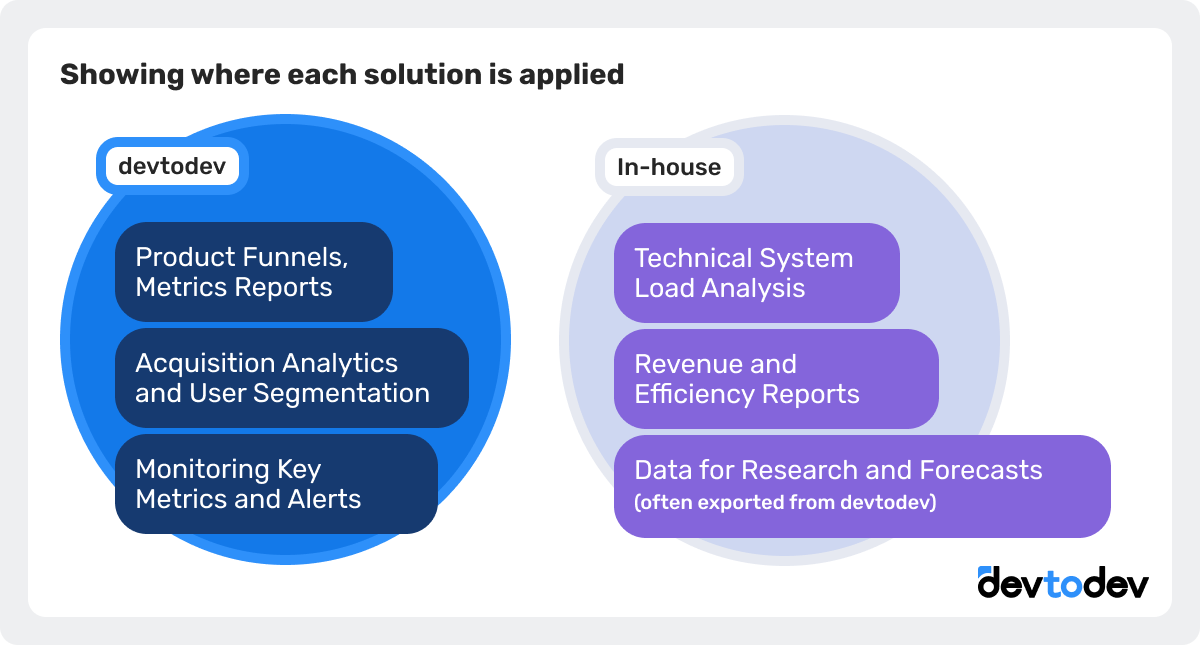 Showing where each solution is applied

devtodev

Product Funnels, Metrics Reports

Acquisition Analytics and User Segmentation

Monitoring Key Metrics and Alerts

In-house

Technical System Load Analysis

Revenue and Efficiency Reports

Data for Research and Forecasts
(often exported from devtodev)

devtodev